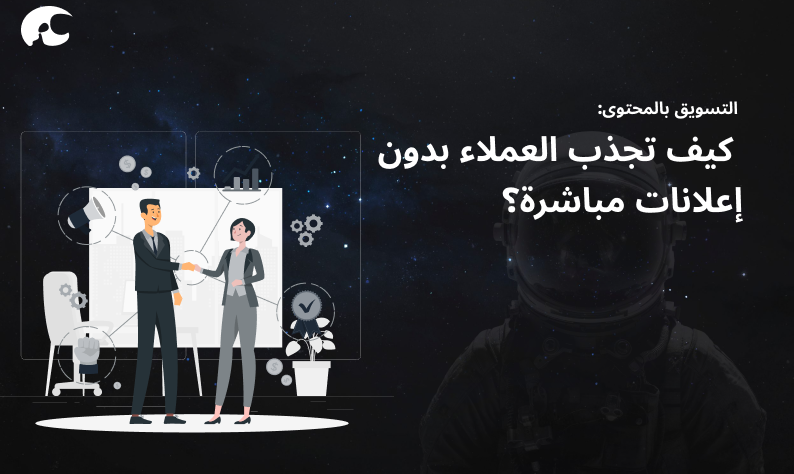 التسويق بالمحتوى:

كيف تجذب العملاء بدون إعلانات مباشرة؟